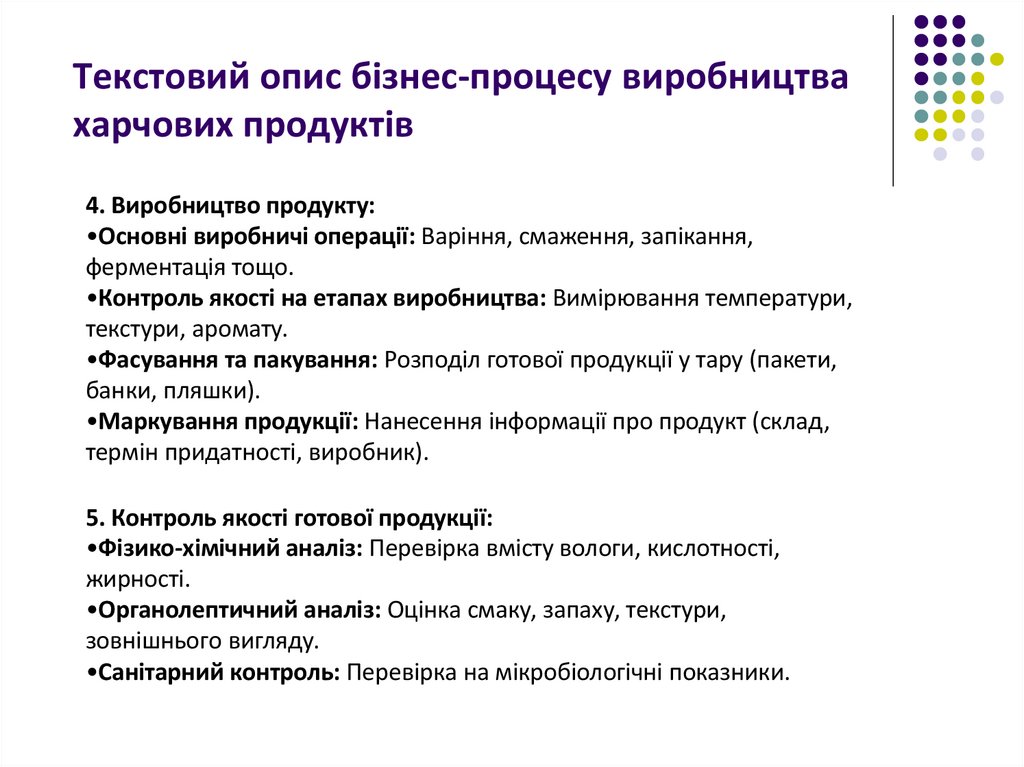 Текстовий опис бізнес-процесу виробництва харчових продуктів

4. Виробництво продукту:
•Основні виробничі операції: Варіння, смаження, запікання, ферментація тощо.
•Контроль якості на етапах виробництва: Вимірювання температури, текстури, аромату.
•Фасування та пакування: Розподіл готової продукції у тару (пакети, банки, пляшки).
•Маркування продукції: Нанесення інформації про продукт (склад, термін придатності, виробник).

5. Контроль якості готової продукції:
•Фізико-хімічний аналіз: Перевірка вмісту вологи, кислотності, жирності.
•Органолептичний аналіз: Оцінка смаку, запаху, текстури, зовнішнього вигляду.
•Санітарний контроль: Перевірка на мікробіологічні показники.